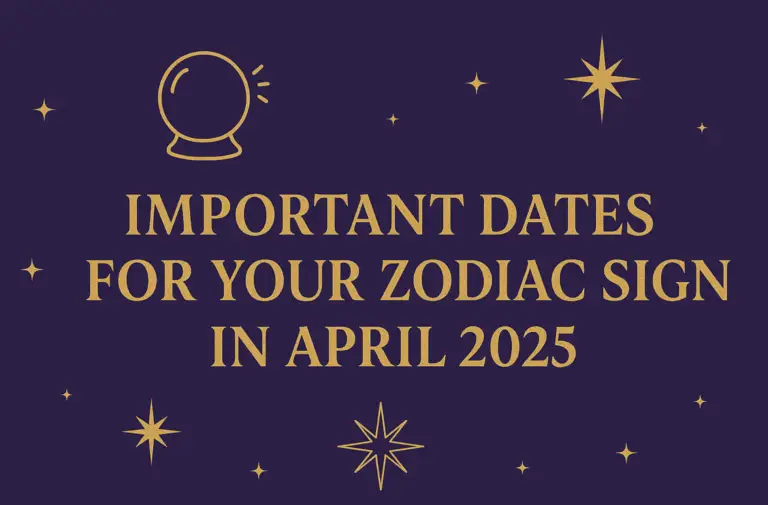 IMPORTANT DATES FOR YOUR ZODIAC SIGN IN APRIL 2025